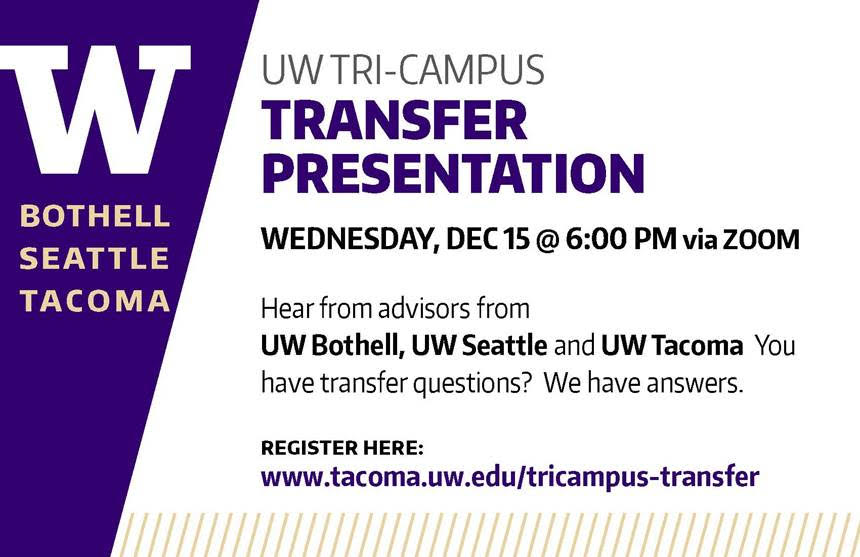 W

BOTHELL
SEATTLE
TACOMA

UW TRI-CAMPUS
TRANSFER
PRESENTATION

WEDNESDAY, DEC 15 @ 6:00 PM via ZOOM

Hear from advisors from UW Bothell, UW Seattle and UW Tacoma You have transfer questions? We have answers.

REGISTER HERE:
www.tacoma.uw.edu/tricampus-transfer